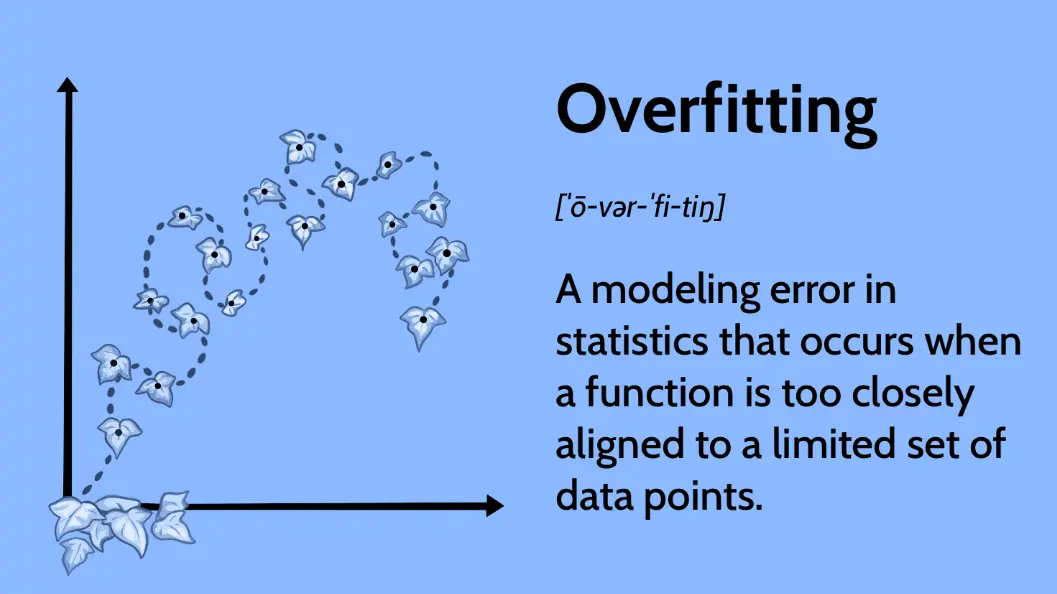 Overfitting

[ˈō-vər-ˈfi-tiŋ]

A modeling error in statistics that occurs when a function is too closely aligned to a limited set of data points.